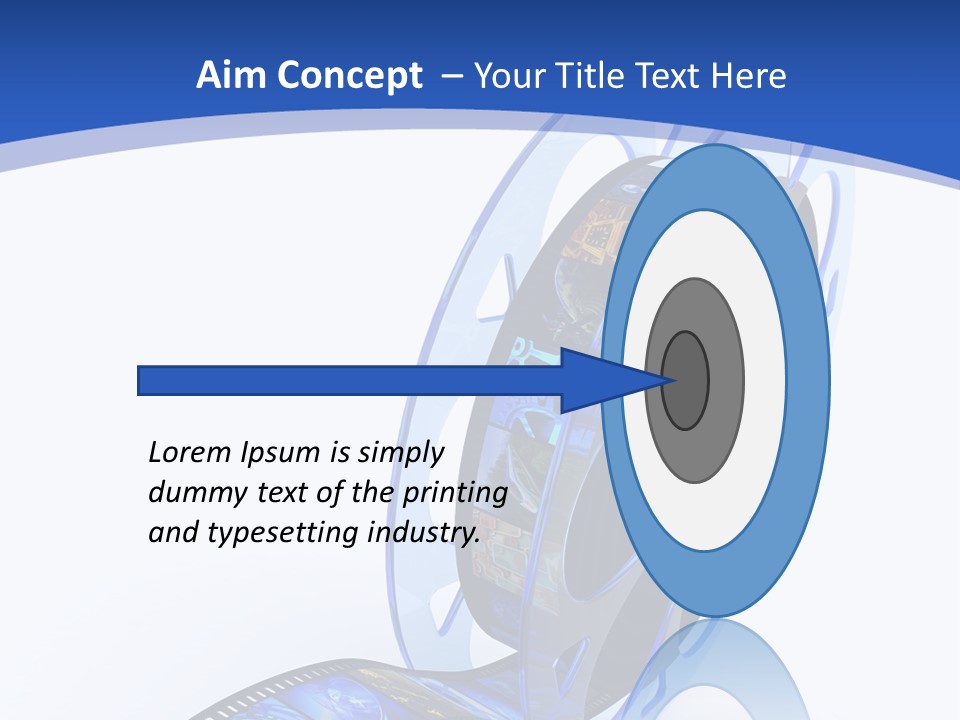 Aim Concept – Your Title Text Here

Lorem Ipsum is simply dummy text of the printing and typesetting industry.